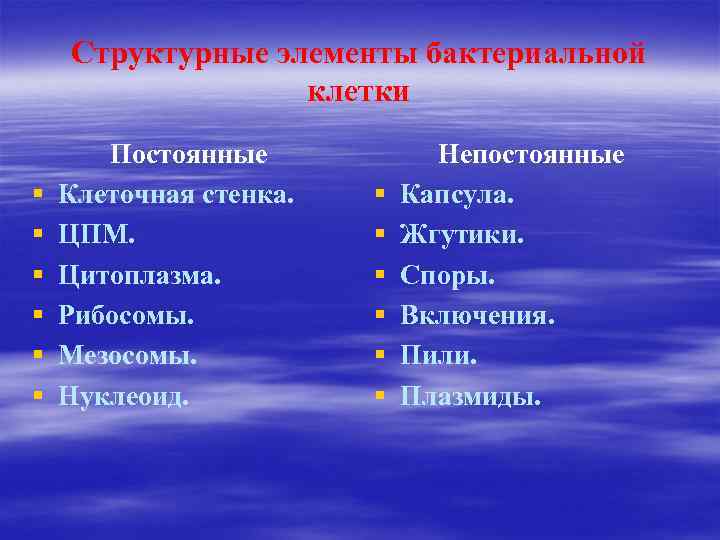 Структурные элементы бактериальной клетки

Постоянные
- Клеточная стенка.
- ЦПМ.
- Цитоплазма.
- Рибосомы.
- Мезосомы.
- Нуклеоид.

Непостоянные
- Капсула.
- Жгутики.
- Споры.
- Включения.
- Пили.
- Плазмиды.